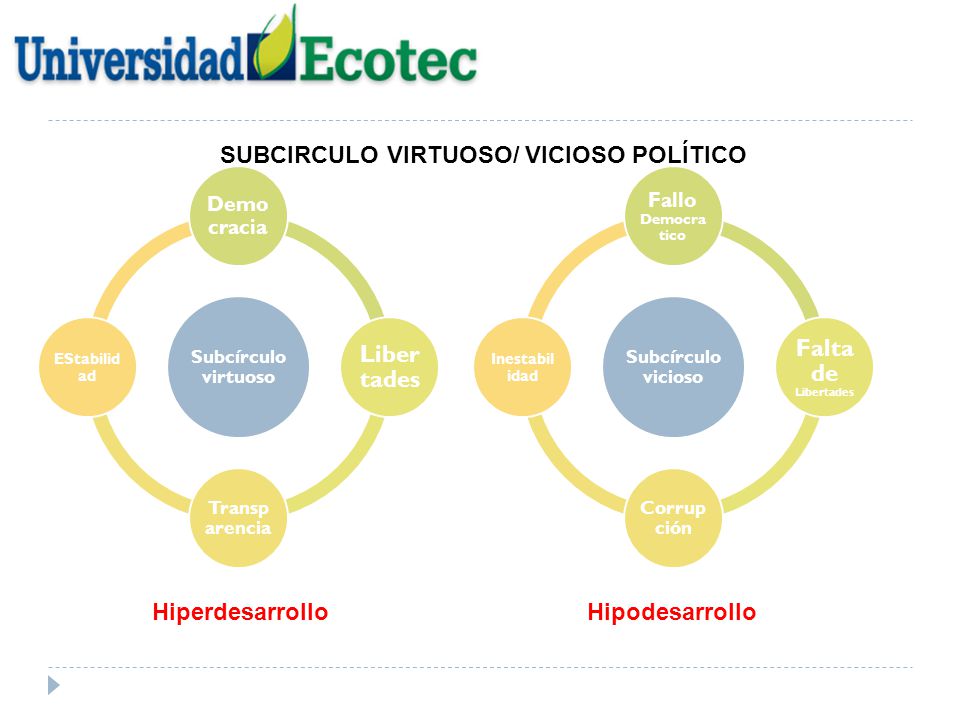 Universidad Ecotec

SUBCIRCULO VIRTUOSO/ VICIOSO POLÍTICO

Democracia

Libertades

Transparencia

EStabilidad

Subcírculo virtuoso

Fallo Democratico

Falta de Libertades

Corrupción

Inestabilidad

Subcírculo vicioso

Hiperdesarrollo

Hipodesarrollo